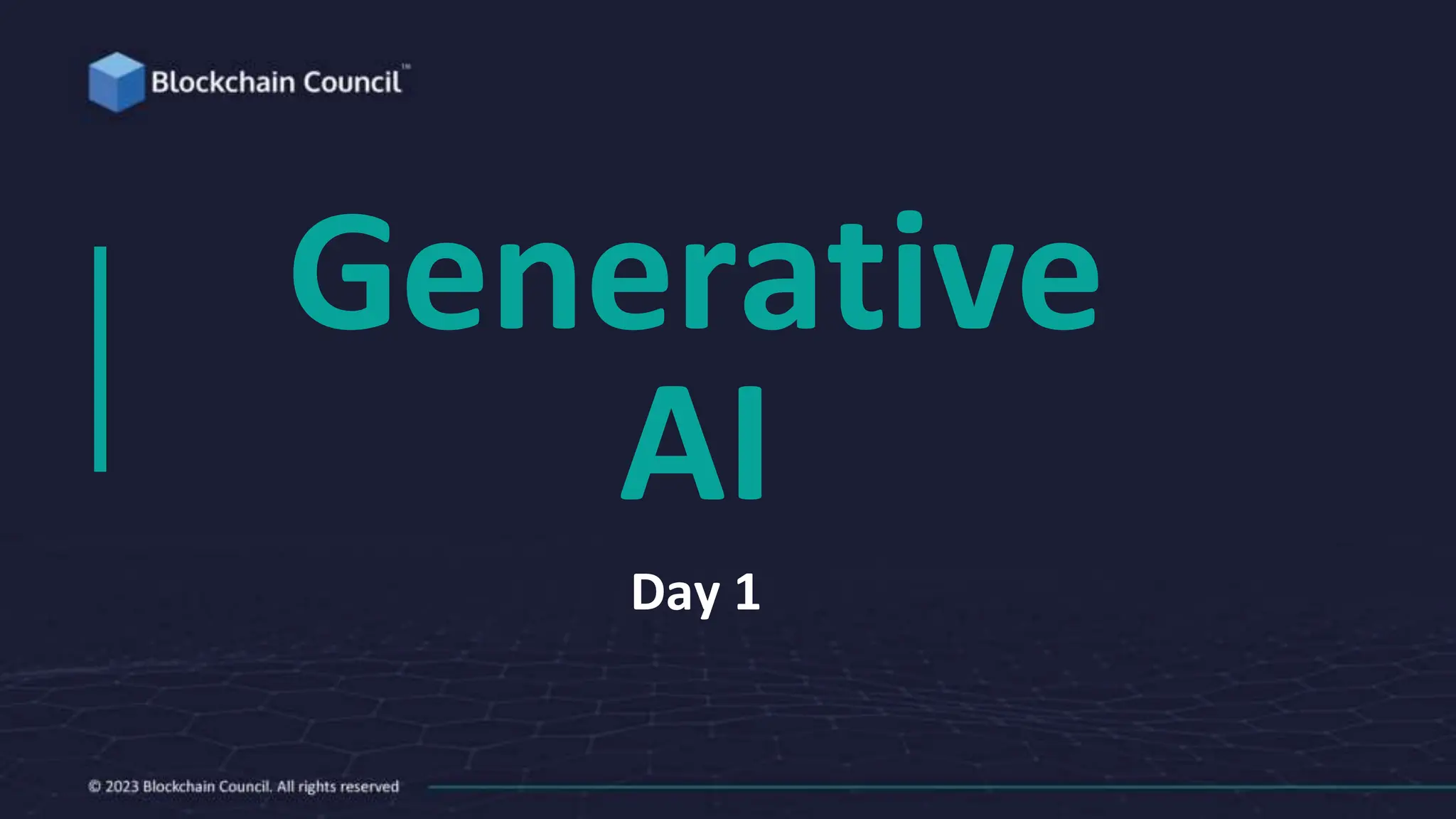 Blockchain Council™

Generative AI

Day 1

© 2023 Blockchain Council. All rights reserved